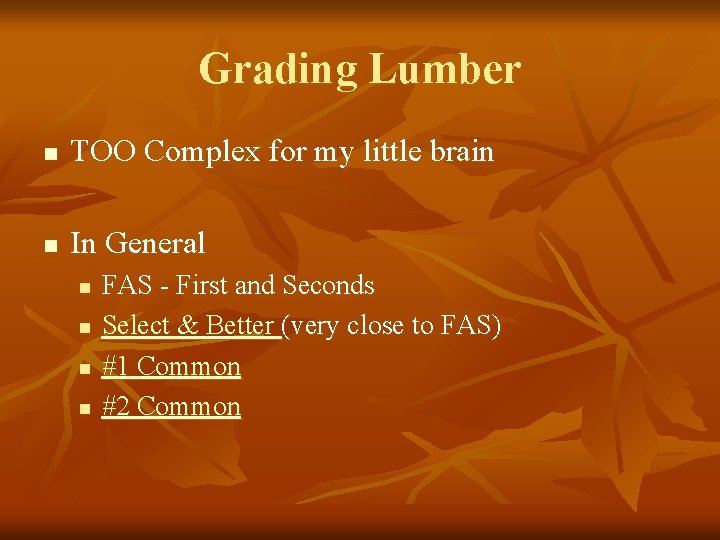 Grading Lumber

- TOO Complex for my little brain

- In General
  - FAS - First and Seconds
  - Select & Better (very close to FAS)
  - #1 Common
  - #2 Common